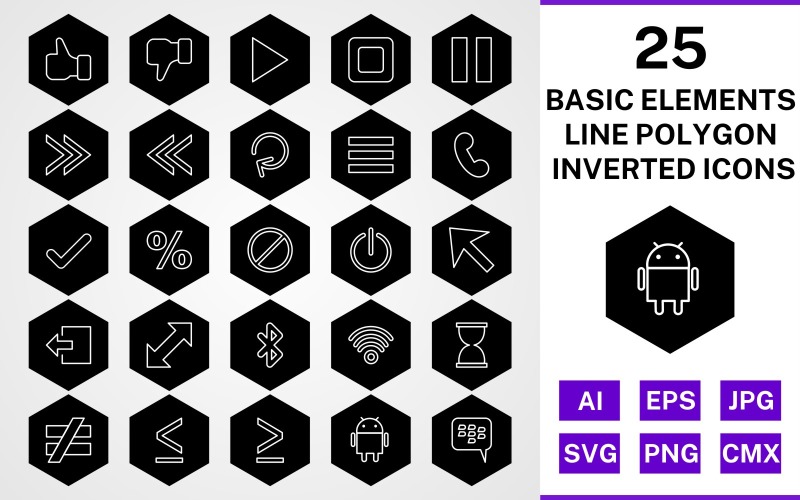 %

25

BASIC ELEMENTS LINE POLYGON INVERTED ICONS

AI EPS JPG

SVG PNG CMX